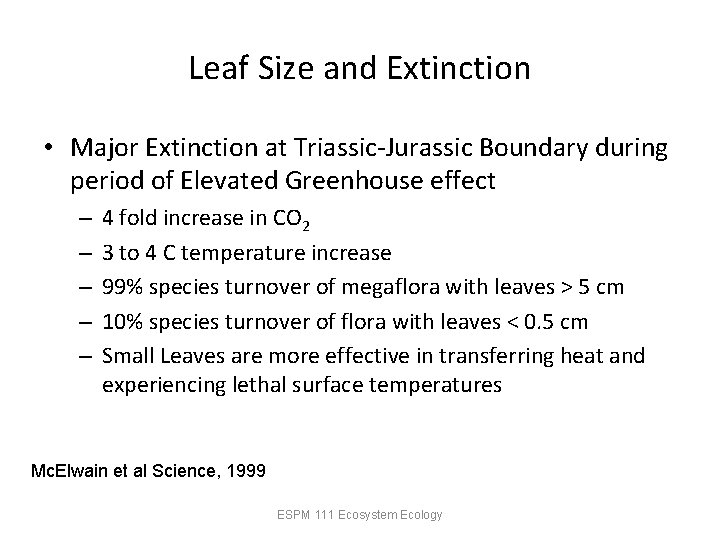 Leaf Size and Extinction

• Major Extinction at Triassic-Jurassic Boundary during period of Elevated Greenhouse effect
– 4 fold increase in $CO_2$
– 3 to 4 C temperature increase
– 99% species turnover of megaflora with leaves > 5 cm
– 10% species turnover of flora with leaves < 0.5 cm
– Small Leaves are more effective in transferring heat and experiencing lethal surface temperatures

McElwain et al Science, 1999

ESPM 111 Ecosystem Ecology